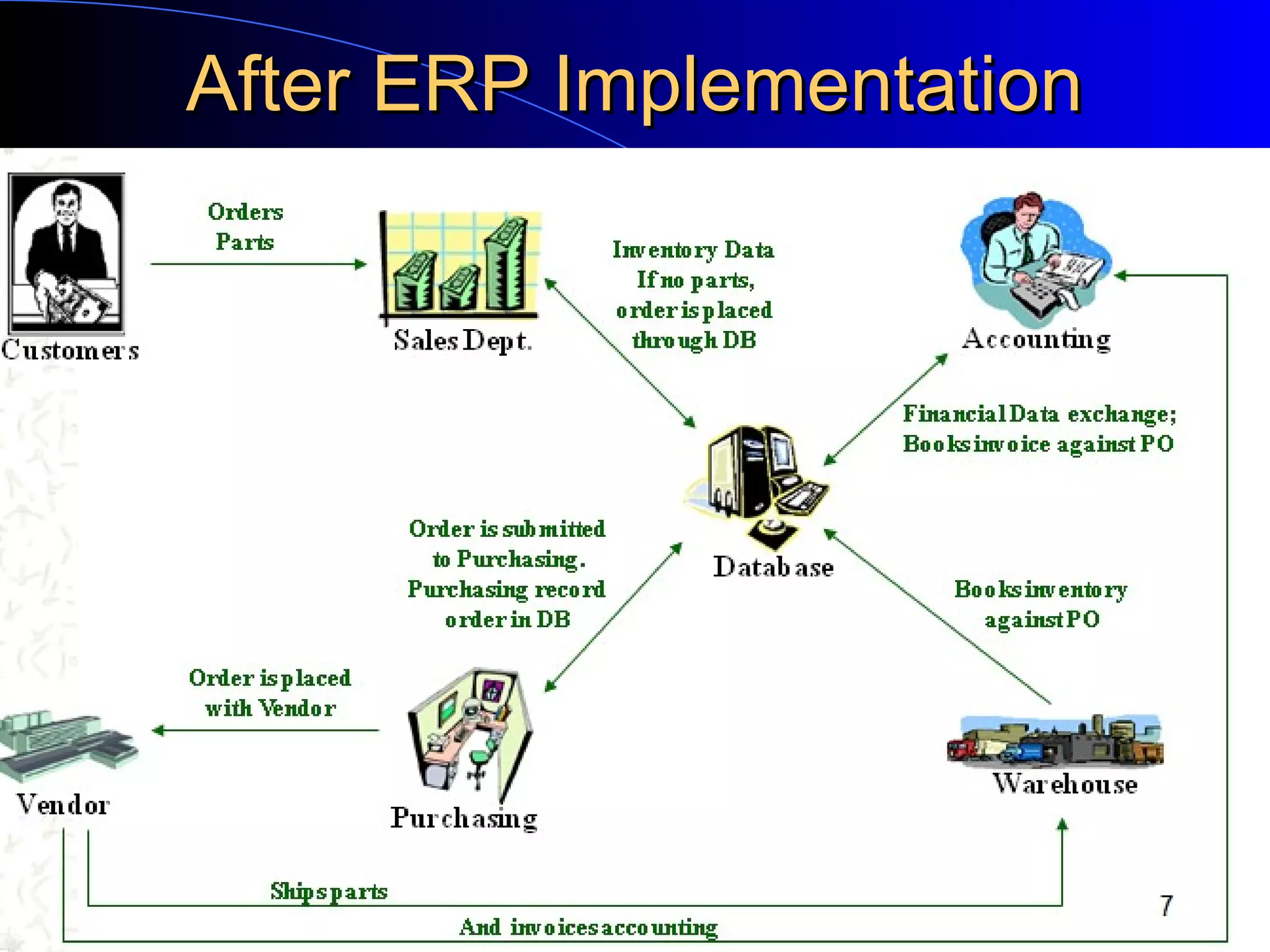 After ERP Implementation

Customers

Orders
Parts

Sales Dept.

Inventory Data
If no parts,
order is placed
through DB

Accounting

Financial Data exchange;
Books invoice against PO

Database

Order is submitted
to Purchasing.
Purchasing record
order in DB

Books inventory
against PO

Order is placed
with Vendor

Vendor

Purchasing

Warehouse

Ships parts

And invoices accounting

7